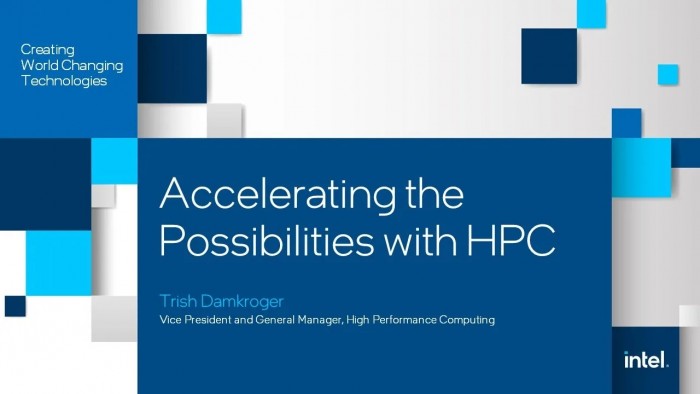 Creating World Changing Technologies

Accelerating the Possibilities with HPC

Trish Damkroger

Vice President and General Manager, High Performance Computing

intel.